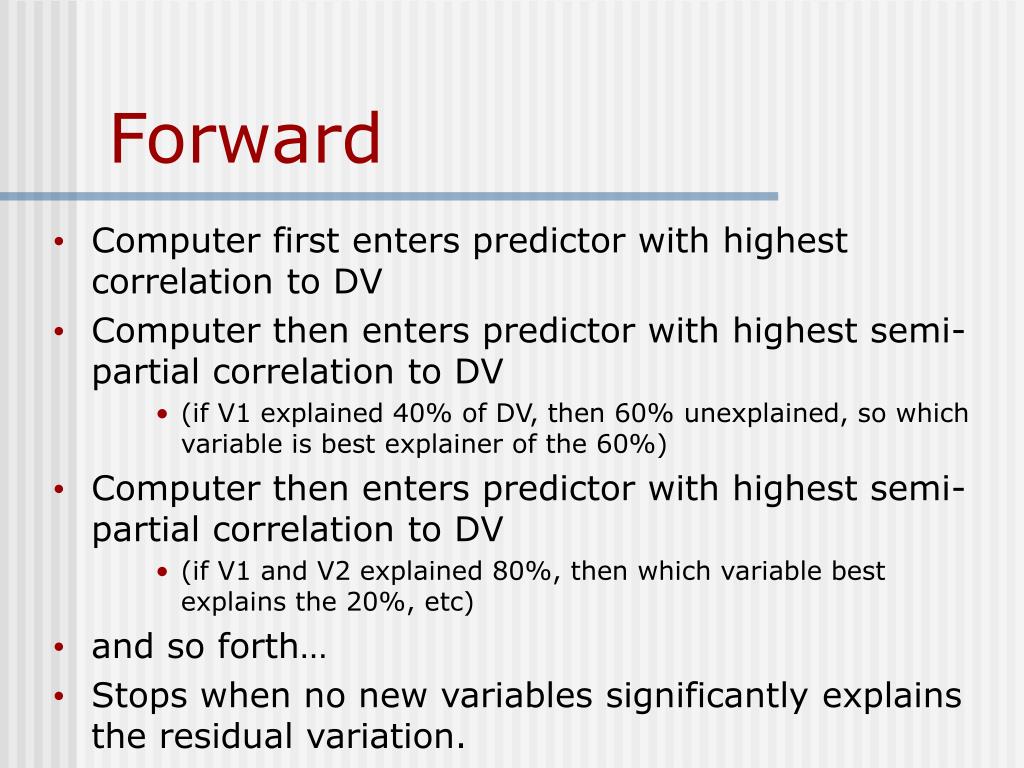 Forward

• Computer first enters predictor with highest correlation to DV
• Computer then enters predictor with highest semi-partial correlation to DV
  • (if V1 explained 40% of DV, then 60% unexplained, so which variable is best explainer of the 60%)
• Computer then enters predictor with highest semi-partial correlation to DV
  • (if V1 and V2 explained 80%, then which variable best explains the 20%, etc)
• and so forth…
• Stops when no new variables significantly explains the residual variation.